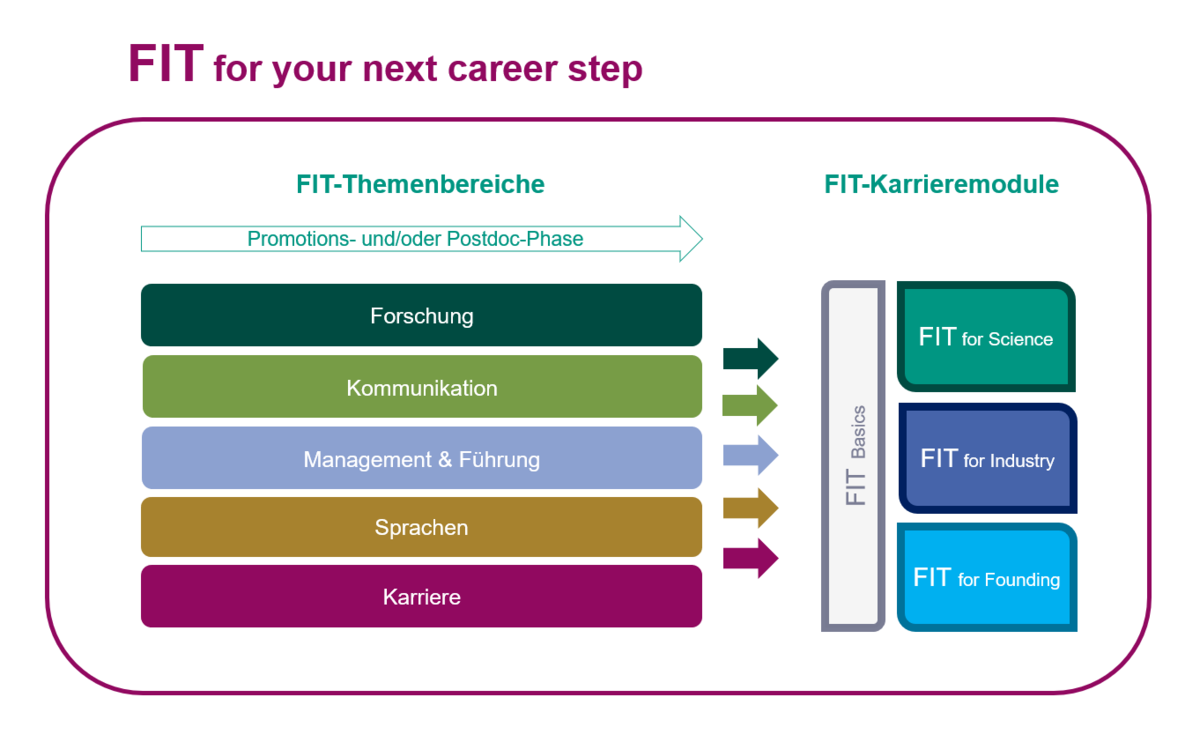 FIT for your next career step

FIT-Themenbereiche

Promotions- und/oder Postdoc-Phase

Forschung

Kommunikation

Management & Führung

Sprachen

Karriere

FIT-Karrieremodule

FIT Basics

FIT for Science

FIT for Industry

FIT for Founding